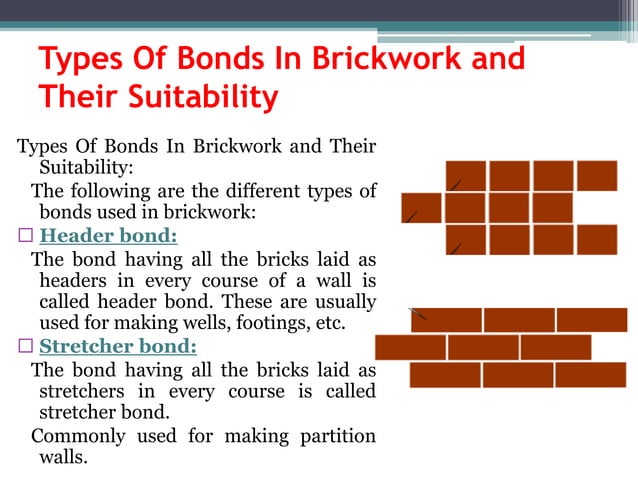 Types Of Bonds In Brickwork and Their Suitability

Types Of Bonds In Brickwork and Their Suitability:

The following are the different types of bonds used in brickwork:

□ Header bond:

The bond having all the bricks laid as headers in every course of a wall is called header bond. These are usually used for making wells, footings, etc.

□ Stretcher bond:

The bond having all the bricks laid as stretchers in every course is called stretcher bond.

Commonly used for making partition walls.